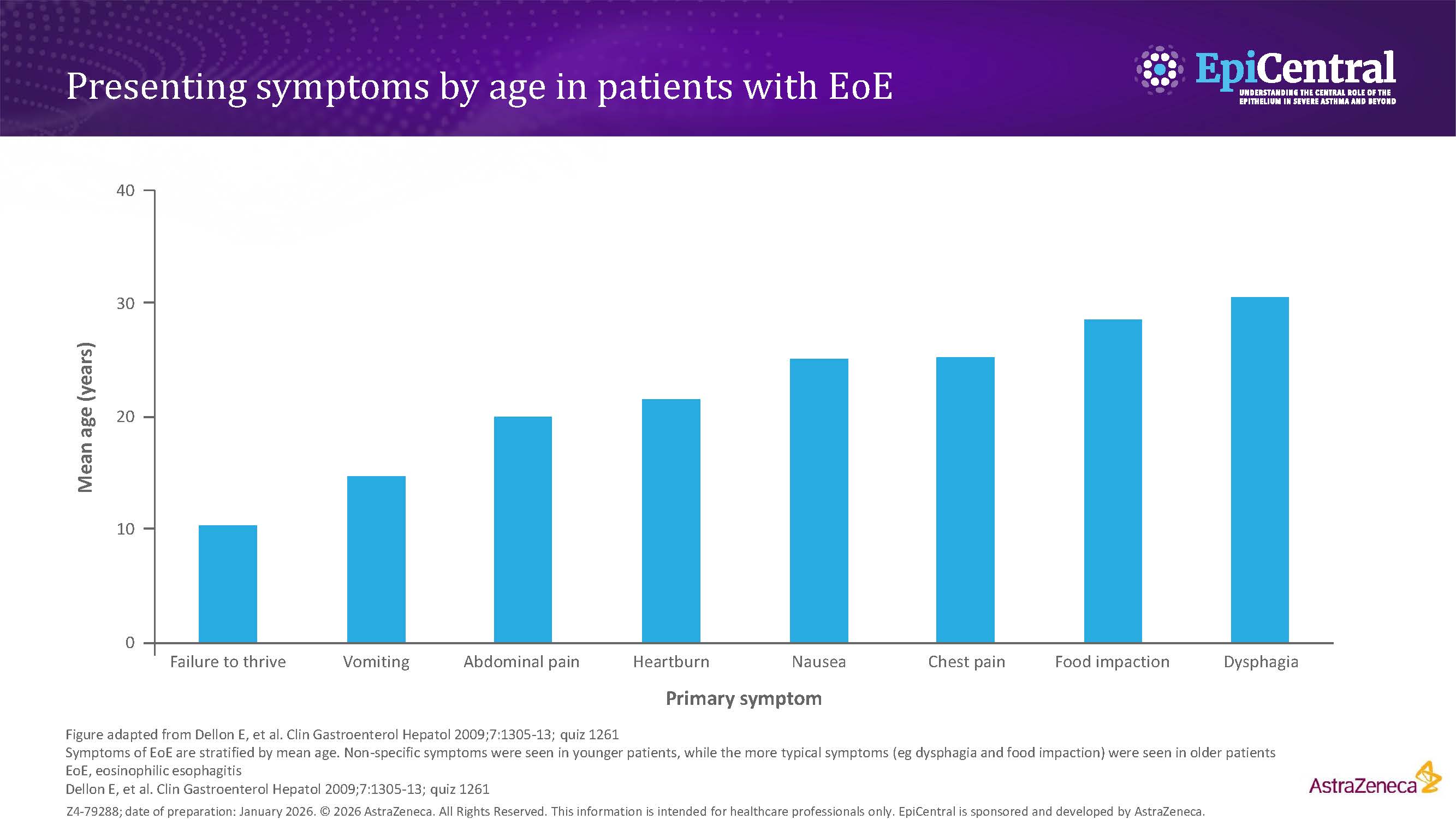 Presenting symptoms by age in patients with EoE

EpiCentral
UNDERSTANDING THE CENTRAL ROLE OF THE EPITHELIUM IN SEVERE ASTHMA AND BEYOND

Mean age (years)

40
30
20
10
0

Failure to thrive
Vomiting
Abdominal pain
Heartburn
Nausea
Chest pain
Food impaction
Dysphagia

Primary symptom

Figure adapted from Dellon E, et al. Clin Gastroenterol Hepatol 2009;7:1305-13; quiz 1261
Symptoms of EoE are stratified by mean age. Non-specific symptoms were seen in younger patients, while the more typical symptoms (eg dysphagia and food impaction) were seen in older patients
EoE, eosinophilic esophagitis
Dellon E, et al. Clin Gastroenterol Hepatol 2009;7:1305-13; quiz 1261

AstraZeneca

Z4-79288; date of preparation: January 2026. © 2026 AstraZeneca. All Rights Reserved. This information is intended for healthcare professionals only. EpiCentral is sponsored and developed by AstraZeneca.